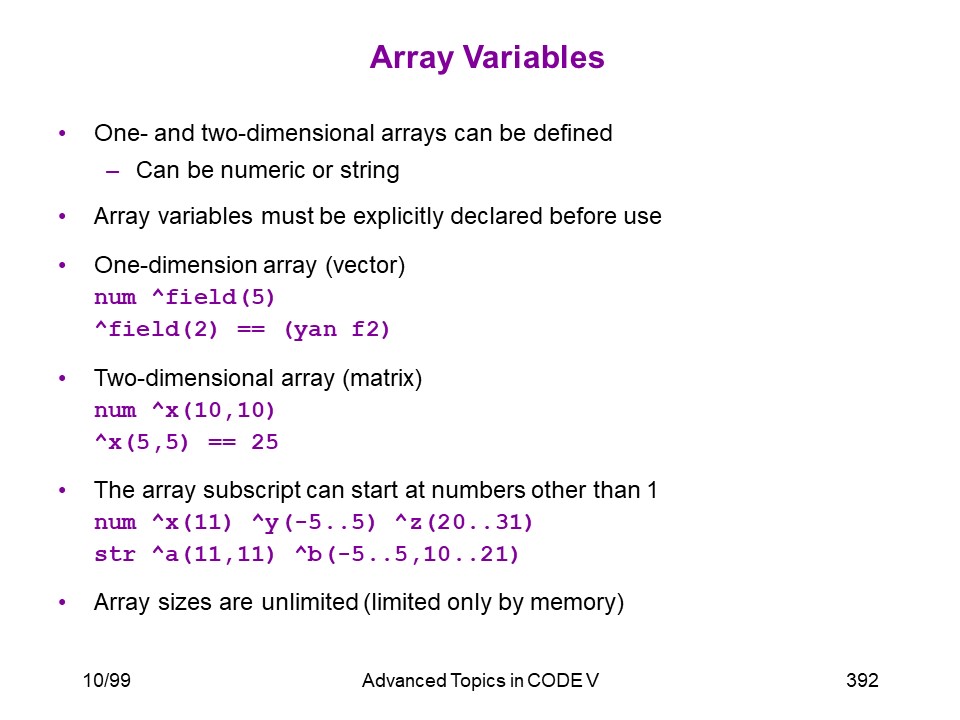 Array Variables

• One- and two-dimensional arrays can be defined
– Can be numeric or string

• Array variables must be explicitly declared before use

• One-dimension array (vector)
num ^field(5)
^field(2) == (yan f2)

• Two-dimensional array (matrix)
num ^x(10,10)
^x(5,5) == 25

• The array subscript can start at numbers other than 1
num ^x(11) ^y(-5..5) ^z(20..31)
str ^a(11,11) ^b(-5..5,10..21)

• Array sizes are unlimited (limited only by memory)

10/99 Advanced Topics in CODE V 392